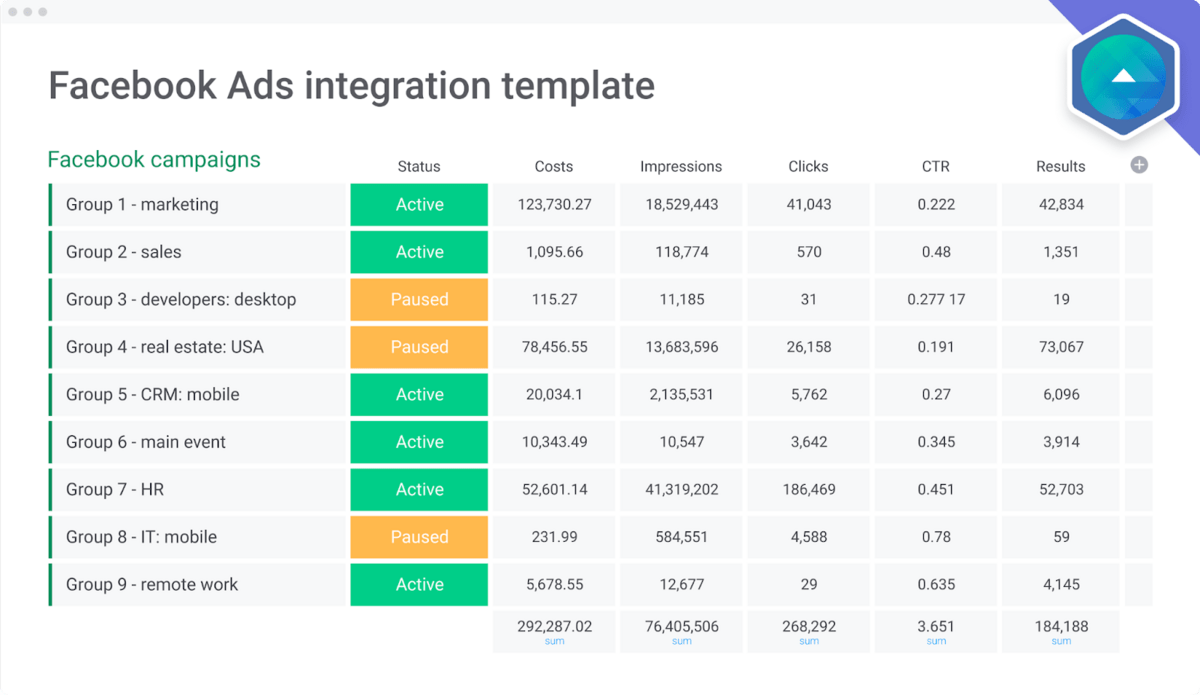 Facebook Ads integration template

| Facebook campaigns | Status | Costs | Impressions | Clicks | CTR | Results |
|---|---|---|---|---|---|---|
| Group 1 - marketing | Active | 123,730.27 | 18,529,443 | 41,043 | 0.222 | 42,834 |
| Group 2 - sales | Active | 1,095.66 | 118,774 | 570 | 0.48 | 1,351 |
| Group 3 - developers: desktop | Paused | 115.27 | 11,185 | 31 | 0.277 17 | 19 |
| Group 4 - real estate: USA | Paused | 78,456.55 | 13,683,596 | 26,158 | 0.191 | 73,067 |
| Group 5 - CRM: mobile | Active | 20,034.1 | 2,135,531 | 5,762 | 0.27 | 6,096 |
| Group 6 - main event | Active | 10,343.49 | 10,547 | 3,642 | 0.345 | 3,914 |
| Group 7 - HR | Active | 52,601.14 | 41,319,202 | 186,469 | 0.451 | 52,703 |
| Group 8 - IT: mobile | Paused | 231.99 | 584,551 | 4,588 | 0.78 | 59 |
| Group 9 - remote work | Active | 5,678.55 | 12,677 | 29 | 0.635 | 4,145 |
| | | 292,287.02 sum | 76,405,506 sum | 268,292 sum | 3.651 sum | 184,188 sum |